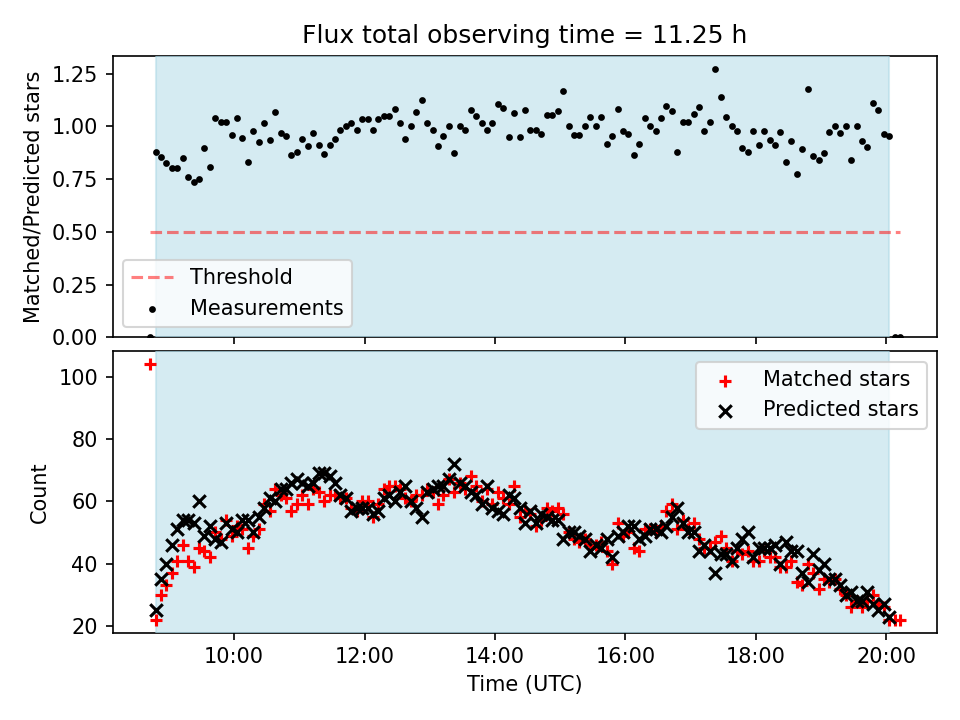 Flux total observing time = 11.25 h

Matched/Predicted stars

1.25
1.00
0.75
0.50
0.25
0.00

Threshold
Measurements

Count

100
80
60
40
20

Matched stars
Predicted stars

10:00
12:00
14:00
16:00
18:00
20:00

Time (UTC)